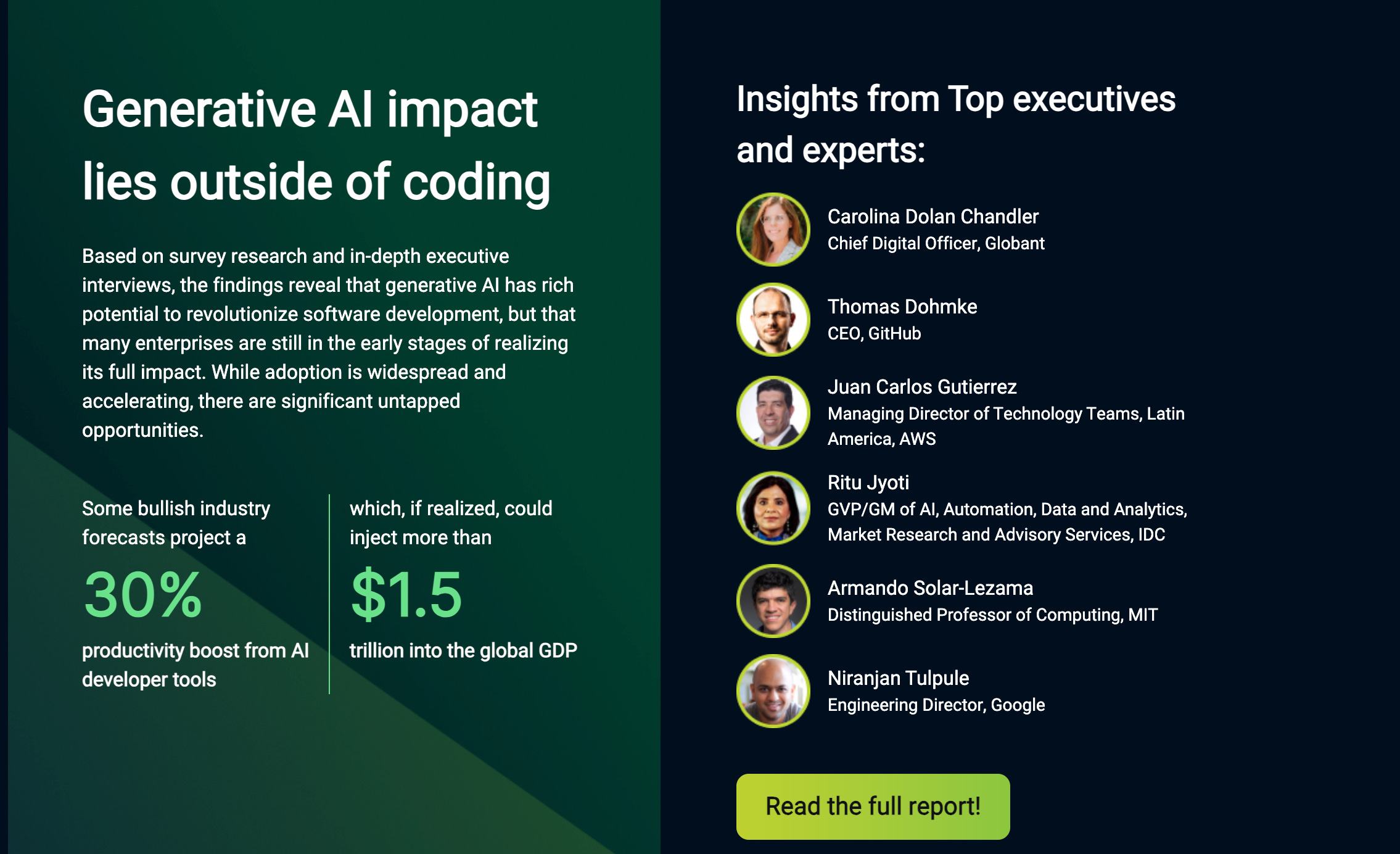 Generative AI impact lies outside of coding

Based on survey research and in-depth executive interviews, the findings reveal that generative AI has rich potential to revolutionize software development, but that many enterprises are still in the early stages of realizing its full impact. While adoption is widespread and accelerating, there are significant untapped opportunities.

Some bullish industry forecasts project a

30%

productivity boost from AI developer tools

which, if realized, could inject more than

$1.5

trillion into the global GDP

Insights from Top executives and experts:

Carolina Dolan Chandler
Chief Digital Officer, Globant

Thomas Dohmke
CEO, GitHub

Juan Carlos Gutierrez
Managing Director of Technology Teams, Latin America, AWS

Ritu Jyoti
GVP/GM of AI, Automation, Data and Analytics, Market Research and Advisory Services, IDC

Armando Solar-Lezama
Distinguished Professor of Computing, MIT

Niranjan Tulpule
Engineering Director, Google

Read the full report!